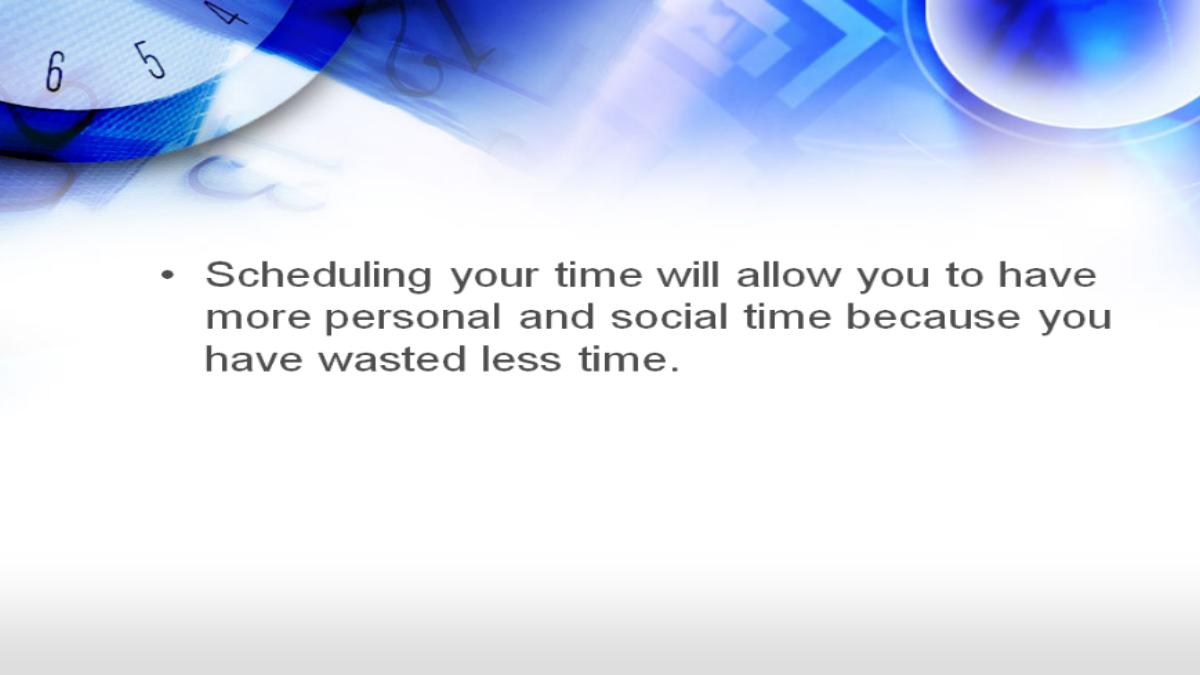 6 5 4

• Scheduling your time will allow you to have more personal and social time because you have wasted less time.